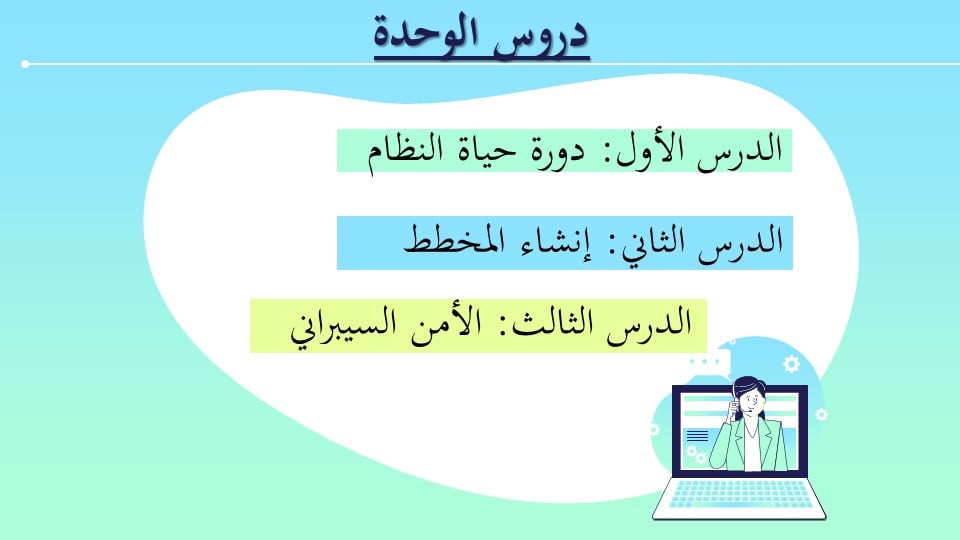 دروس الوحدة

الدرس الأول: دورة حياة النظام

الدرس الثاني: إنشاء المخطط

الدرس الثالث: الأمن السيبراني